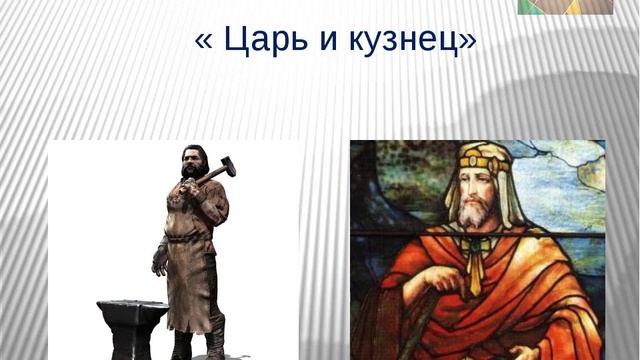 « Царь и кузнец»